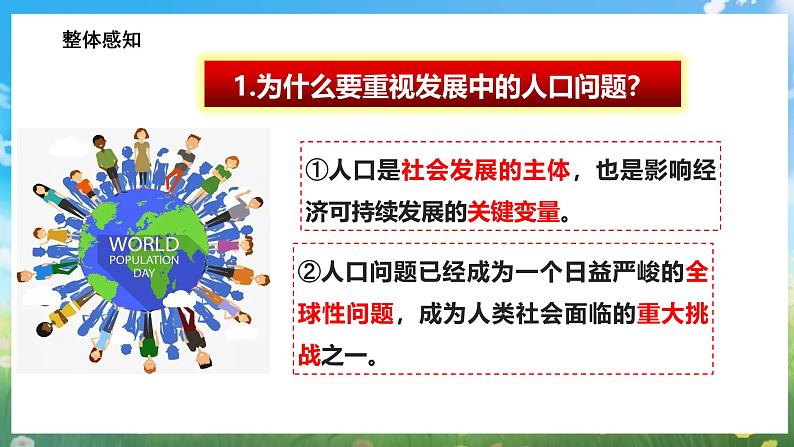 整体感知

1.为什么要重视发展中的人口问题?

WORLD POPULATION DAY

①人口是社会发展的主体，也是影响经济可持续发展的关键变量。

②人口问题已经成为一个日益严峻的全球性问题，成为人类社会面临的重大挑战之一。